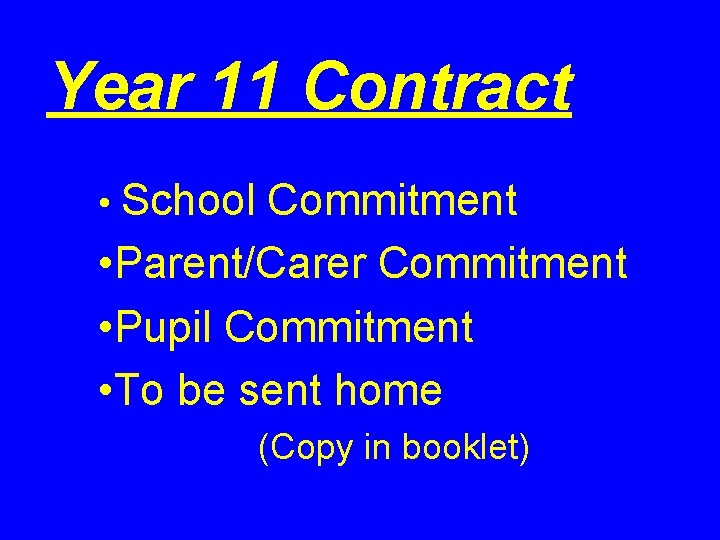 Year 11 Contract

• School Commitment
•Parent/Carer Commitment
•Pupil Commitment
•To be sent home
(Copy in booklet)